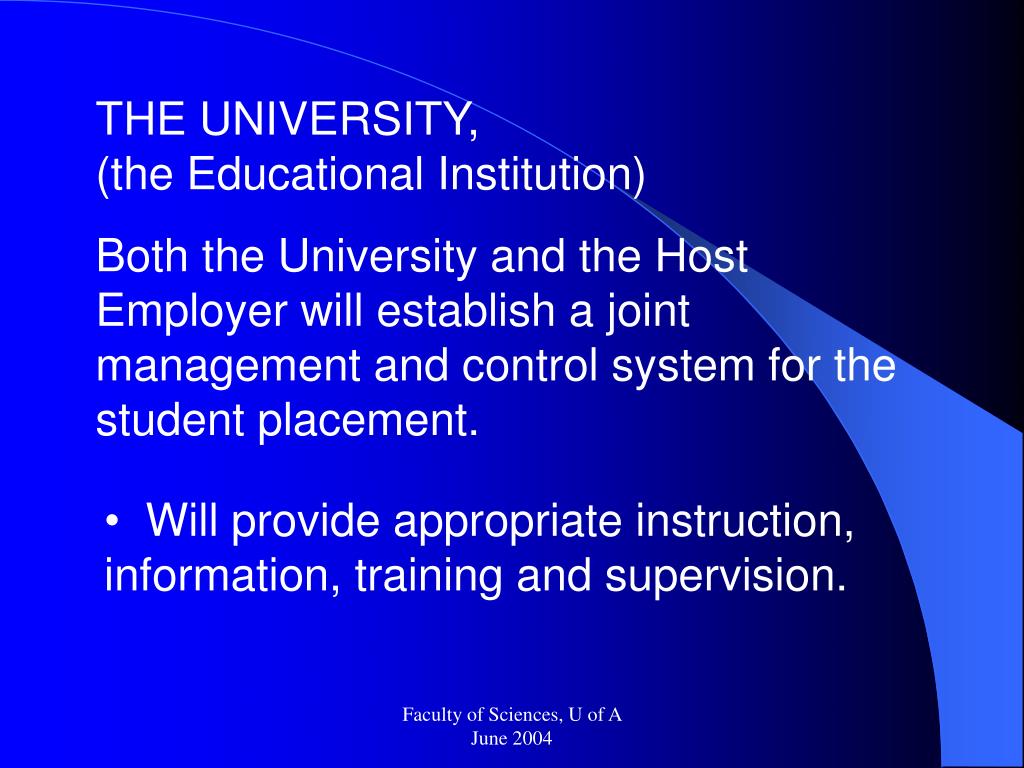 THE UNIVERSITY,
(the Educational Institution)

Both the University and the Host Employer will establish a joint management and control system for the student placement.

• Will provide appropriate instruction, information, training and supervision.

Faculty of Sciences, U of A
June 2004